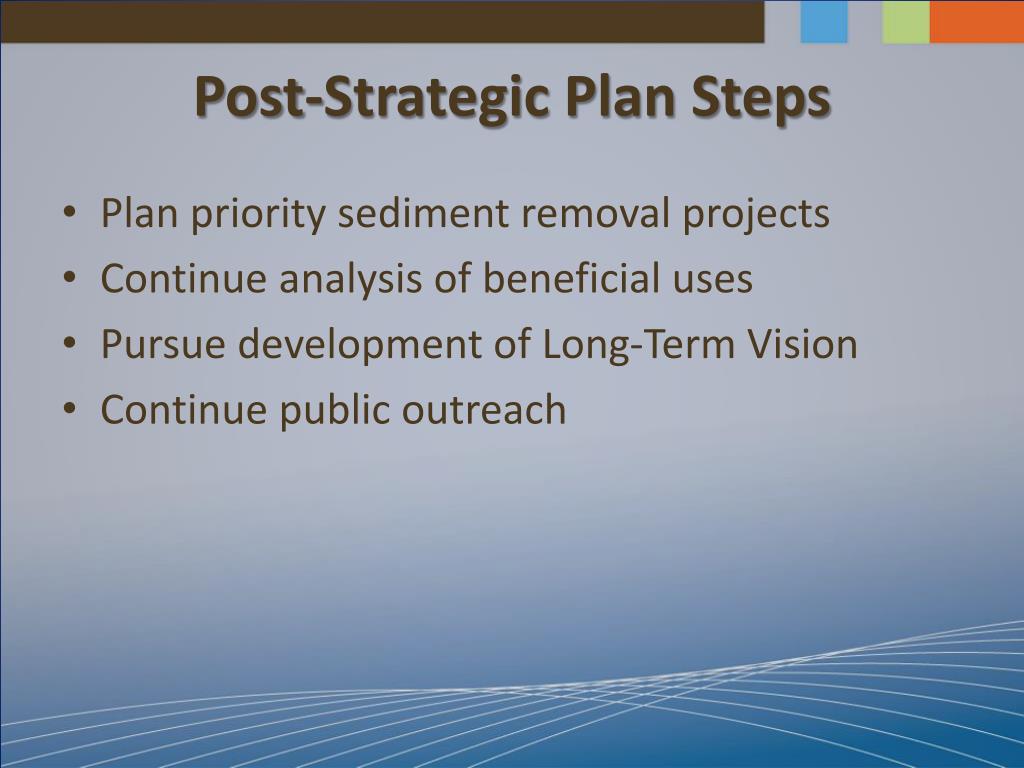 Post-Strategic Plan Steps

• Plan priority sediment removal projects
• Continue analysis of beneficial uses
• Pursue development of Long-Term Vision
• Continue public outreach